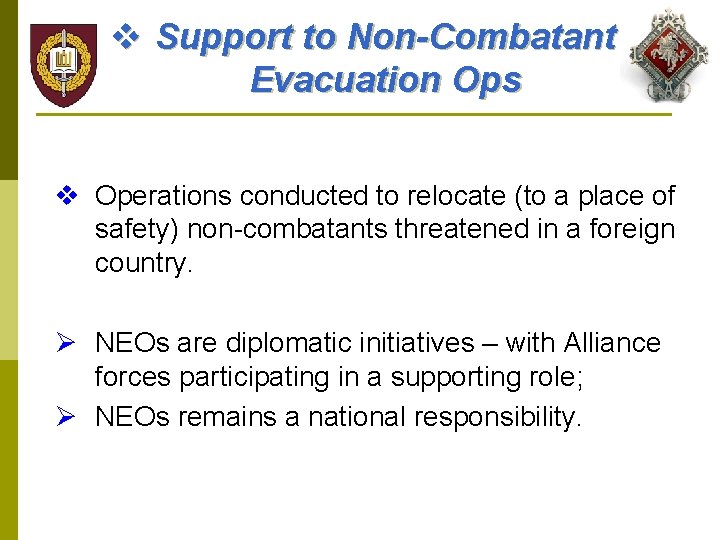 ❖ Support to Non-Combatant Evacuation Ops

❖ Operations conducted to relocate (to a place of safety) non-combatants threatened in a foreign country.

➢ NEOs are diplomatic initiatives – with Alliance forces participating in a supporting role;

➢ NEOs remains a national responsibility.